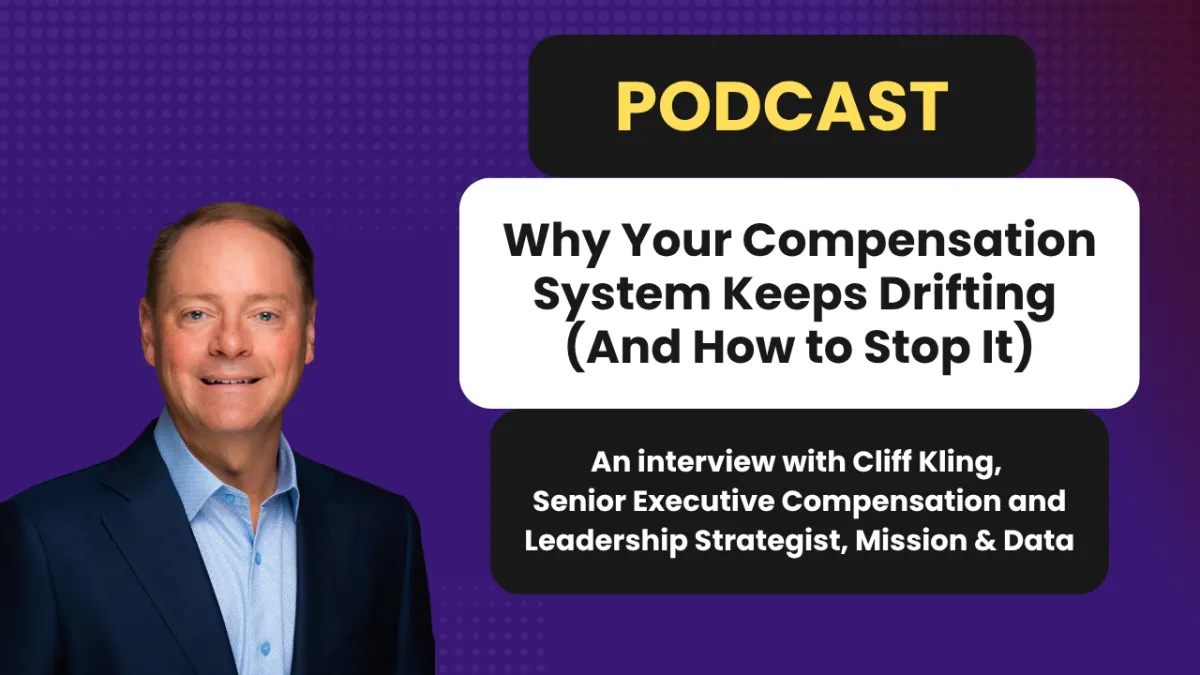 PODCAST

Why Your Compensation System Keeps Drifting (And How to Stop It)

An interview with Cliff Kling, Senior Executive Compensation and Leadership Strategist, Mission & Data